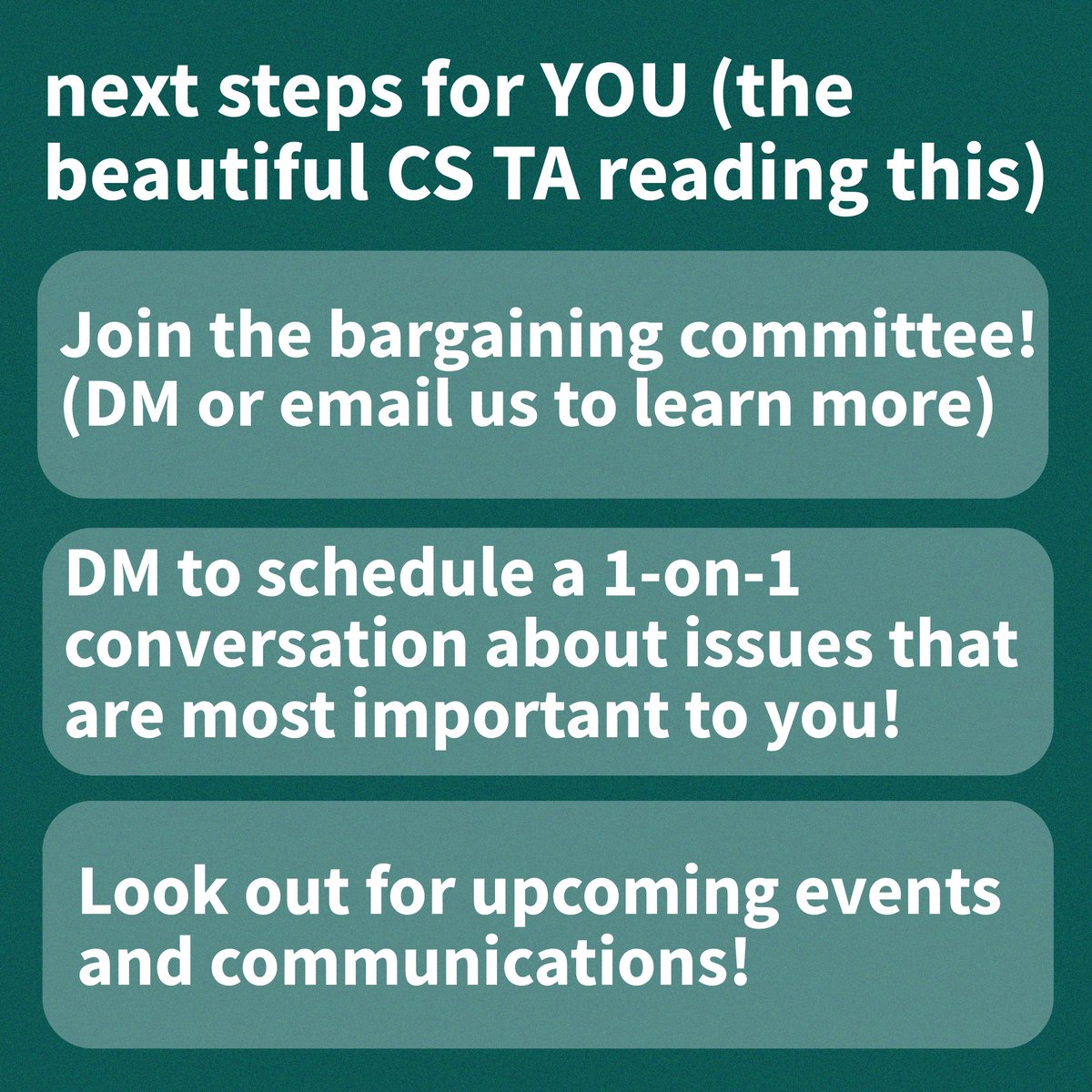 next steps for YOU (the beautiful CS TA reading this)

Join the bargaining committee! (DM or email us to learn more)

DM to schedule a 1-on-1 conversation about issues that are most important to you!

Look out for upcoming events and communications!